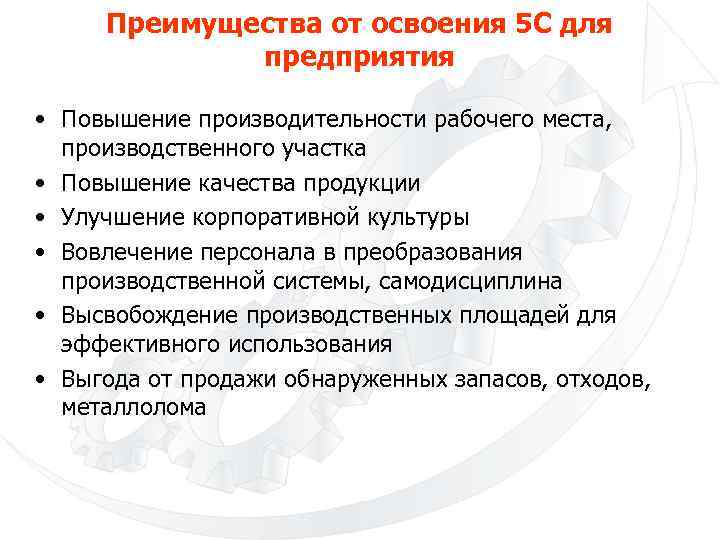 Преимущества от освоения 5С для предприятия

• Повышение производительности рабочего места, производственного участка
• Повышение качества продукции
• Улучшение корпоративной культуры
• Вовлечение персонала в преобразования производственной системы, самодисциплина
• Высвобождение производственных площадей для эффективного использования
• Выгода от продажи обнаруженных запасов, отходов, металлолома